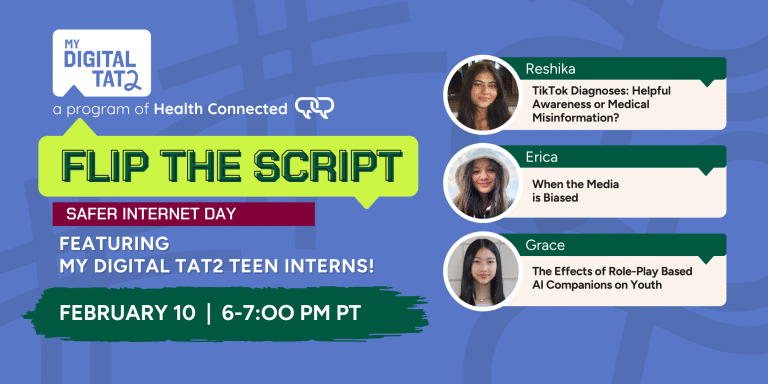 MY DIGITAL TAT2

a program of Health Connected

FLIP THE SCRIPT

SAFER INTERNET DAY

FEATURING MY DIGITAL TAT2 TEEN INTERNS!

FEBRUARY 10 | 6-7:00 PM PT

Reshika

TikTok Diagnoses: Helpful Awareness or Medical Misinformation?

Erica

When the Media is Biased

Grace

The Effects of Role-Play Based AI Companions on Youth